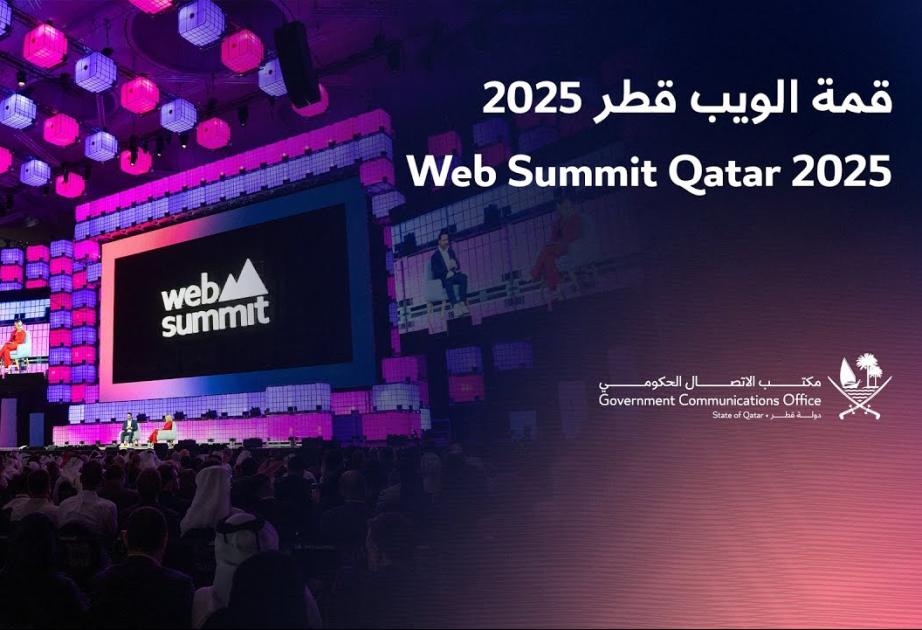 قمة الويب قطر 2025
Web Summit Qatar 2025

web
summit

مكتب الاتصال الحكومي
Government Communications Office
State of Qatar • دولة قطر